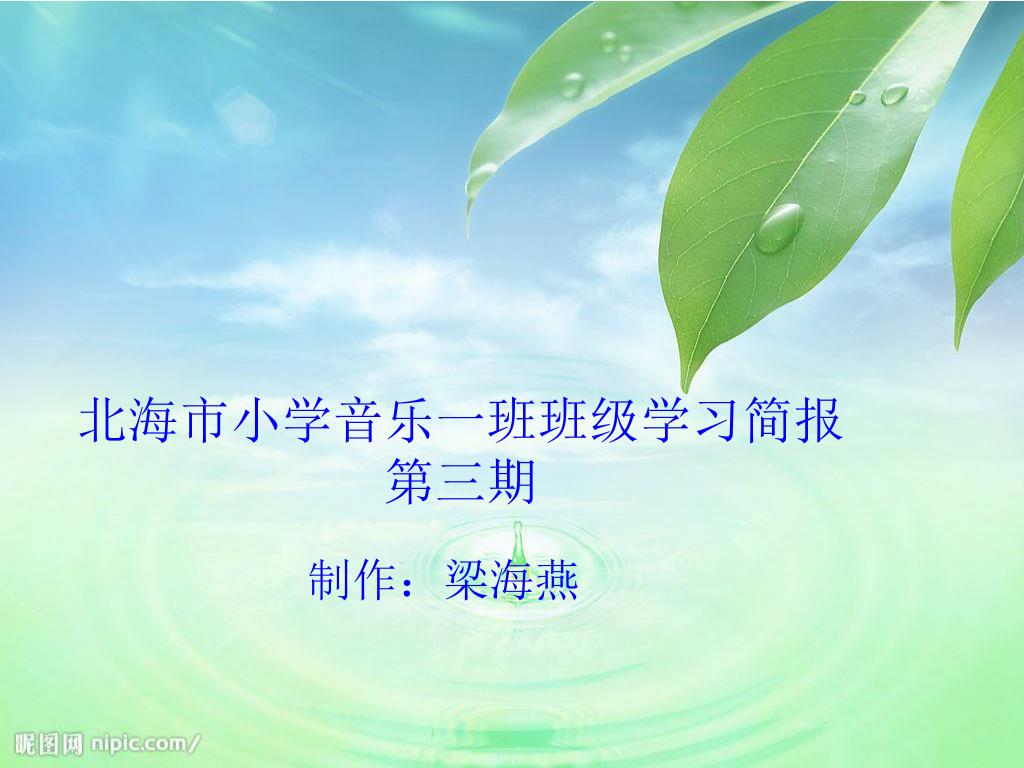 北海市小学音乐一班班级学习简报
第三期

制作：梁海燕

昵图网 nipic.com/